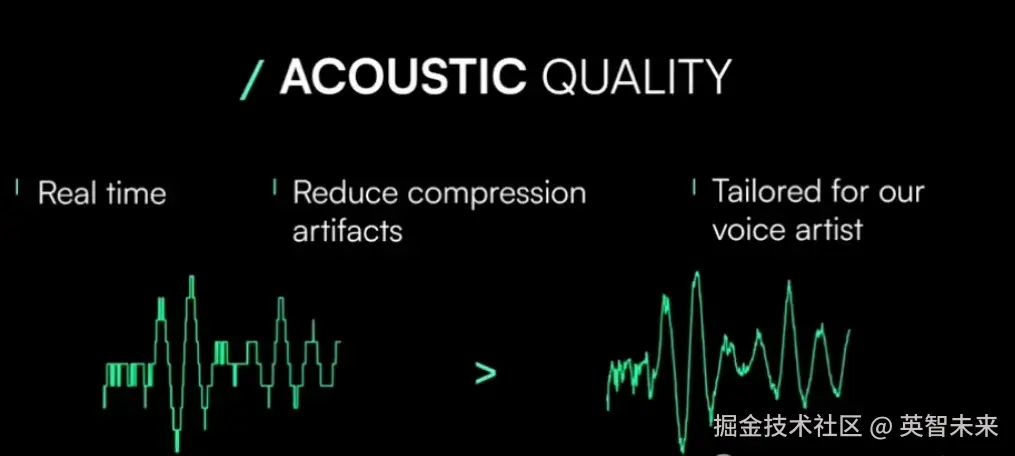 / ACOUSTIC QUALITY

Real time

Reduce compression artifacts

Tailored for our voice artist

>

掘金技术社区 @ 英智未来